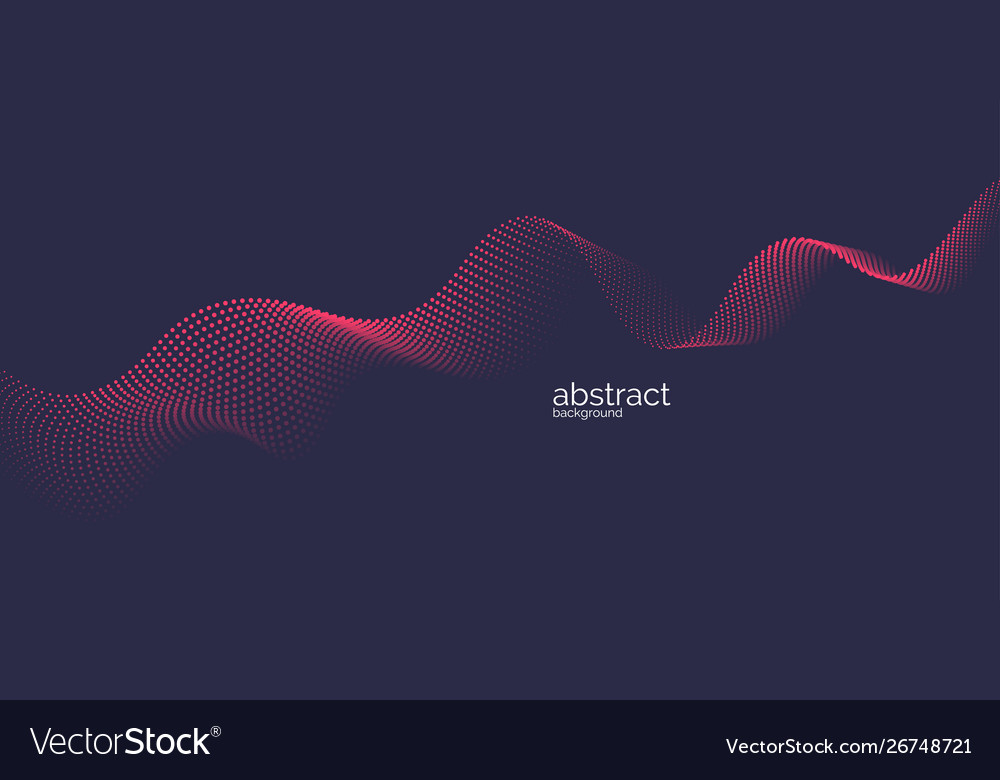 abstract
background

VectorStock®

VectorStock.com/26748721